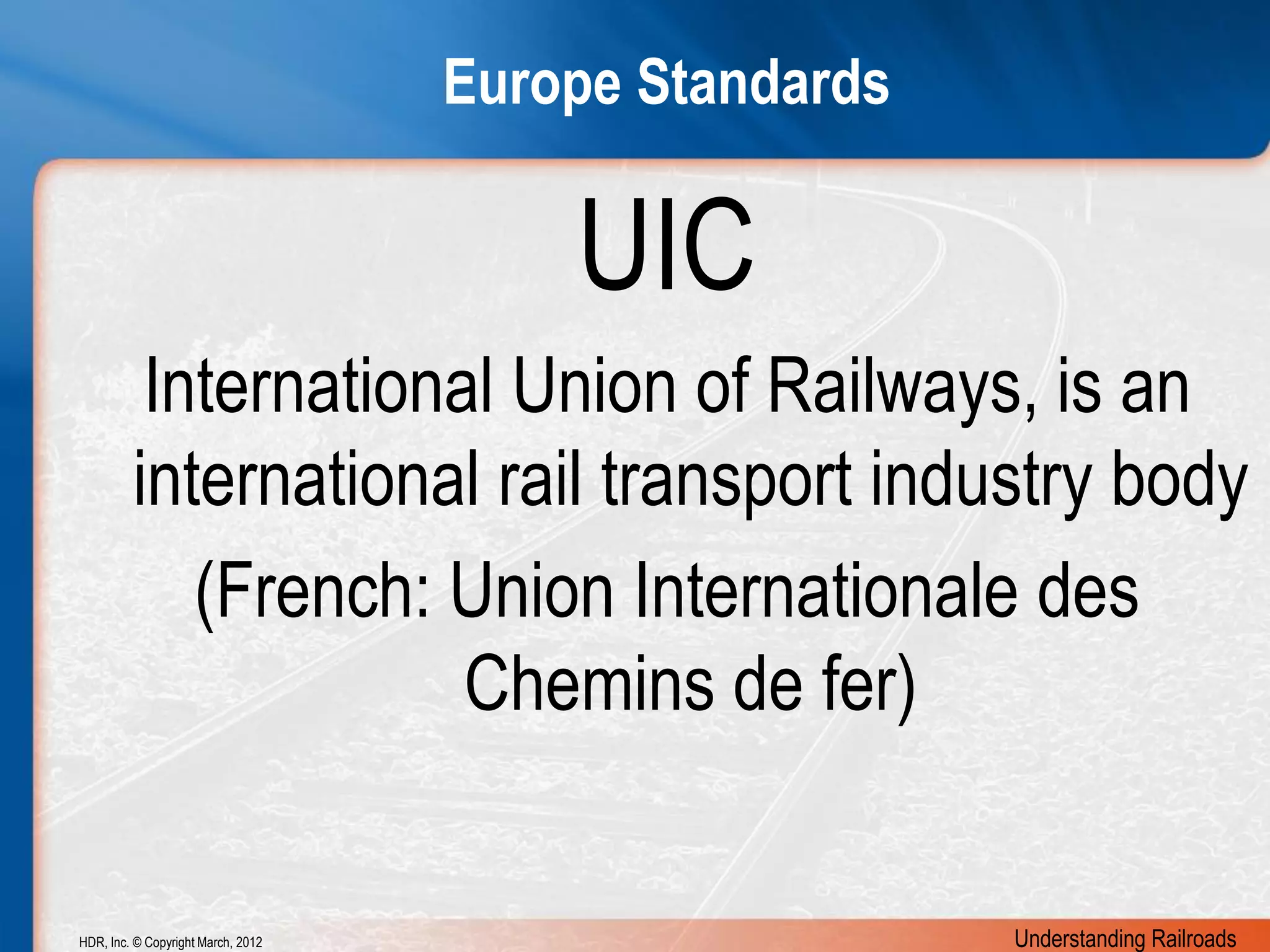 Europe Standards

UIC

International Union of Railways, is an international rail transport industry body

(French: Union Internationale des Chemins de fer)

HDR, Inc. © Copyright March, 2012

Understanding Railroads